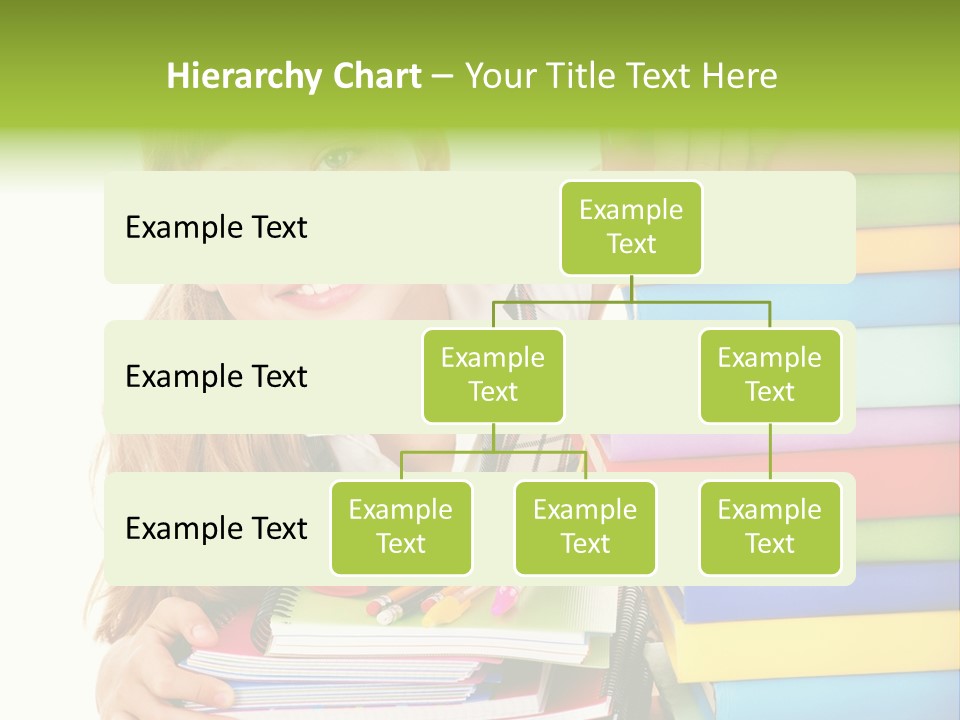 Hierarchy Chart – Your Title Text Here

Example Text

Example Text

Example Text

Example Text

Example Text

Example Text

Example Text

Example Text

Example Text